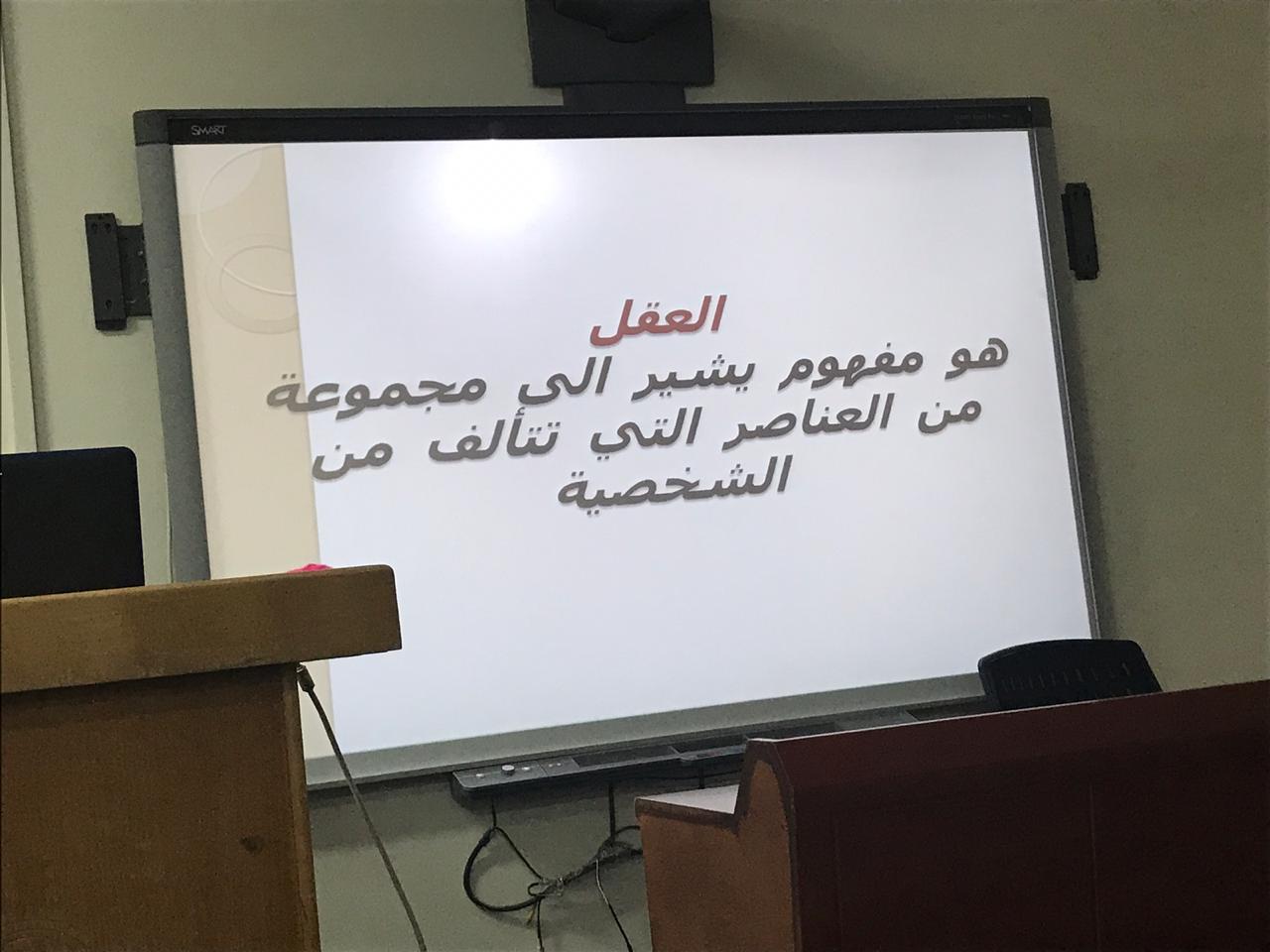 SMART

العقل
هو مفهوم يشير الى مجموعة من العناصر التي تتألف من الشخصية